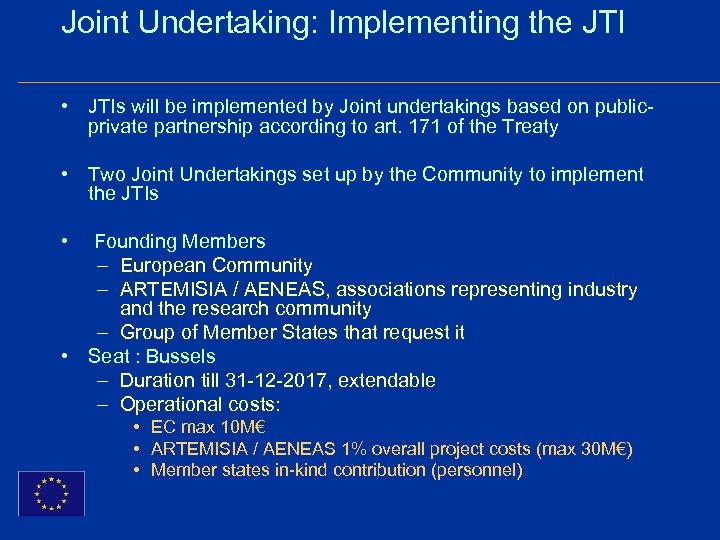 Joint Undertaking: Implementing the JTI

• JTIs will be implemented by Joint undertakings based on public-private partnership according to art. 171 of the Treaty

• Two Joint Undertakings set up by the Community to implement the JTIs

• Founding Members
– European Community
– ARTEMISIA / AENEAS, associations representing industry and the research community
– Group of Member States that request it

• Seat : Bussels
– Duration till 31-12-2017, extendable
– Operational costs:
• EC max 10M€
• ARTEMISIA / AENEAS 1% overall project costs (max 30M€)
• Member states in-kind contribution (personnel)